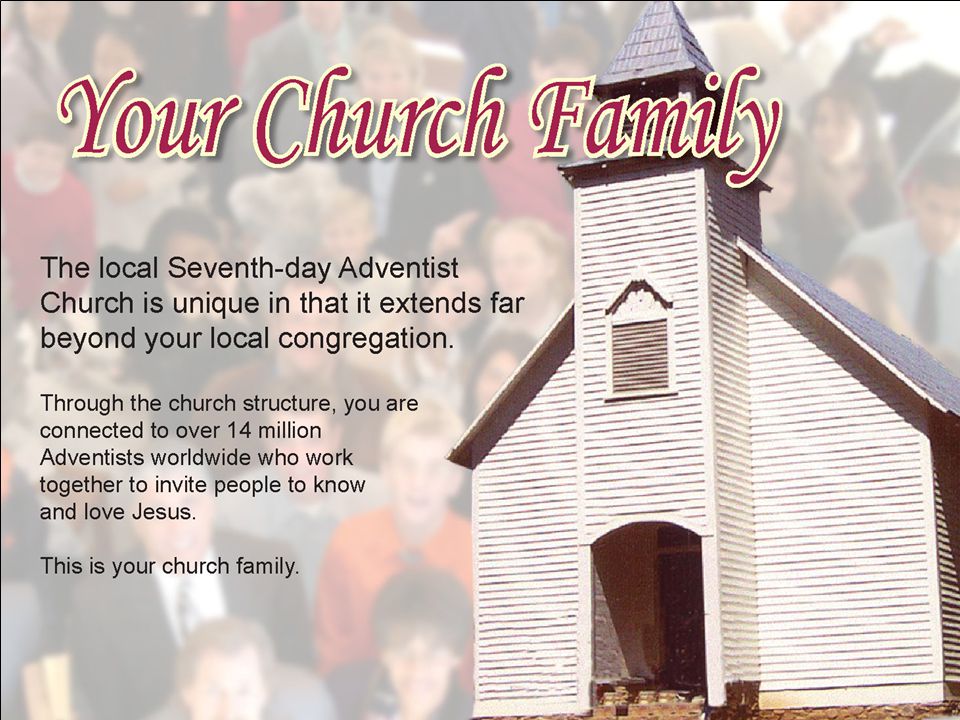 Your Church Family

The local Seventh-day Adventist Church is unique in that it extends far beyond your local congregation.

Through the church structure, you are connected to over 14 million Adventists worldwide who work together to invite people to know and love Jesus.

This is your church family.